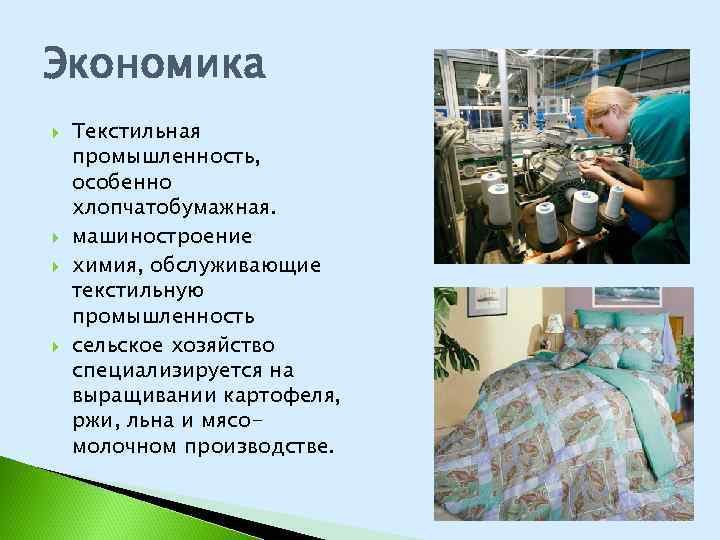 Экономика

Текстильная промышленность, особенно хлопчатобумажная.

машиностроение

химия, обслуживающие текстильную промышленность

сельское хозяйство специализируется на выращивании картофеля, ржи, льна и мясо-молочном производстве.